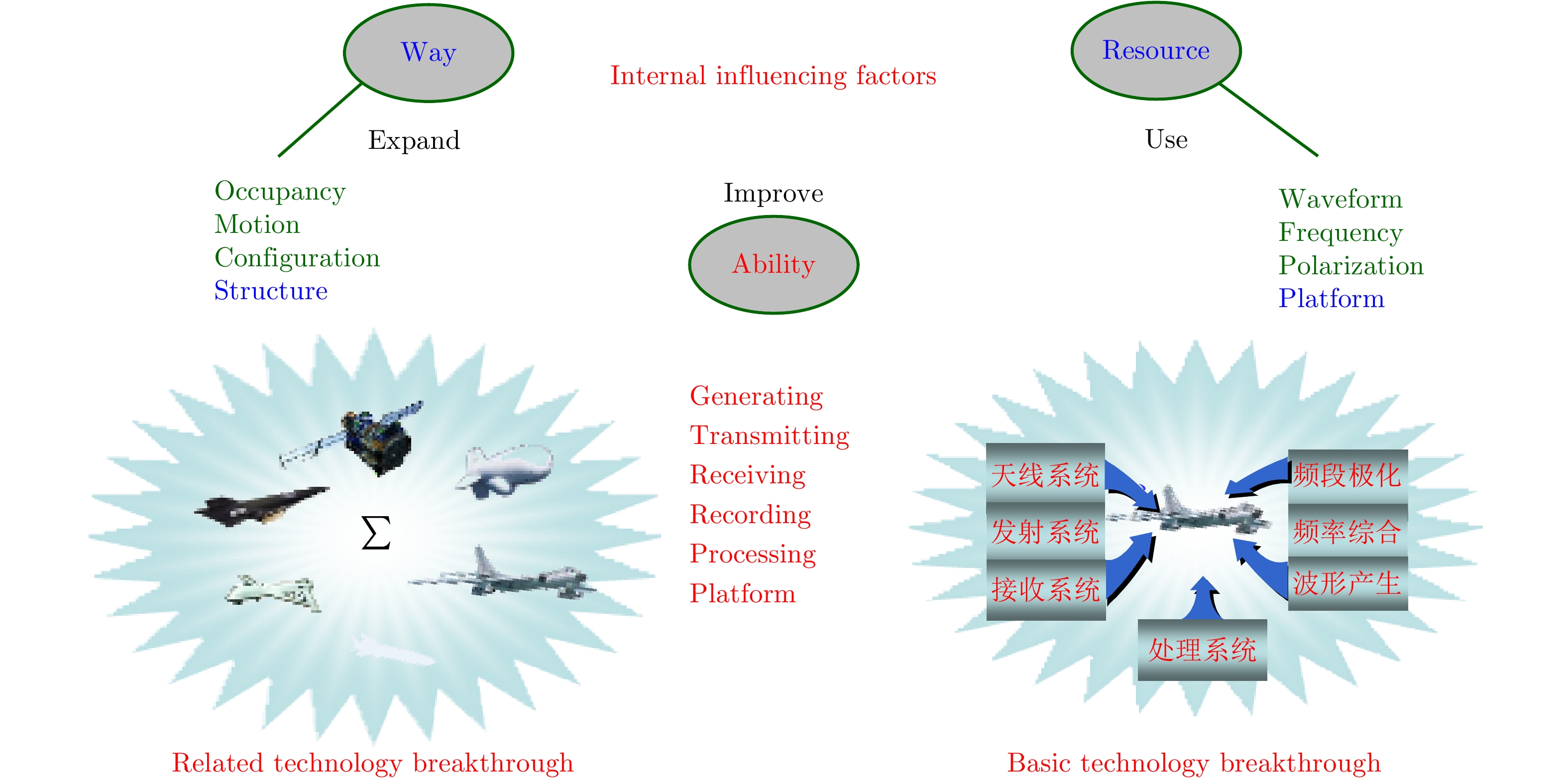 Way

Internal influencing factors

Resource

Expand

Use

Occupancy
Motion
Configuration
Structure

Improve

Ability

Waveform
Frequency
Polarization
Platform

$\sum$

Generating
Transmitting
Receiving
Recording
Processing
Platform

天线系统
发射系统
接收系统

频段极化
频率综合
波形产生

处理系统

Related technology breakthrough

Basic technology breakthrough